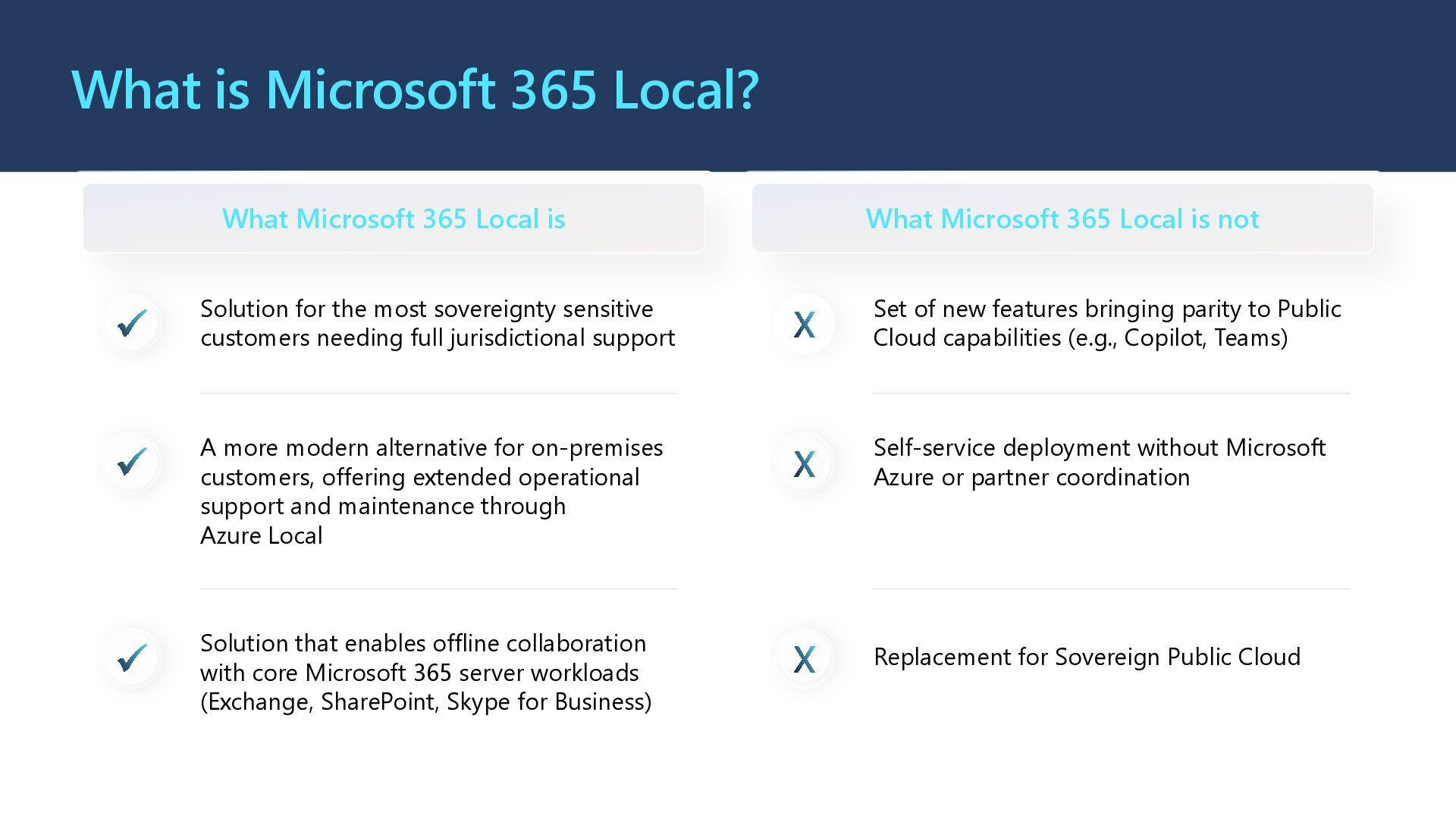 What is Microsoft 365 Local?

What Microsoft 365 Local is

Solution for the most sovereignty sensitive customers needing full jurisdictional support

A more modern alternative for on-premises customers, offering extended operational support and maintenance through Azure Local

Solution that enables offline collaboration with core Microsoft 365 server workloads (Exchange, SharePoint, Skype for Business)

What Microsoft 365 Local is not

X Set of new features bringing parity to Public Cloud capabilities (e.g., Copilot, Teams)

X Self-service deployment without Microsoft Azure or partner coordination

X Replacement for Sovereign Public Cloud